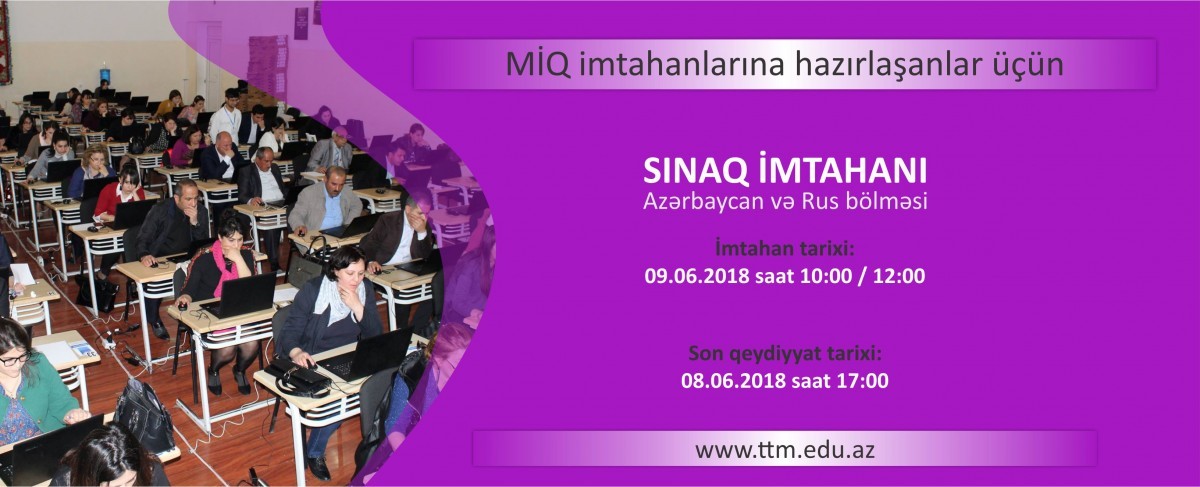 MİQ imtahanlarına hazırlaşanlar üçün

SINAQ İMTAHANI
Azərbaycan və Rus bölməsi

İmtahan tarixi:
09.06.2018 saat 10:00 / 12:00

Son qeydiyyat tarixi:
08.06.2018 saat 17:00

www.ttm.edu.az